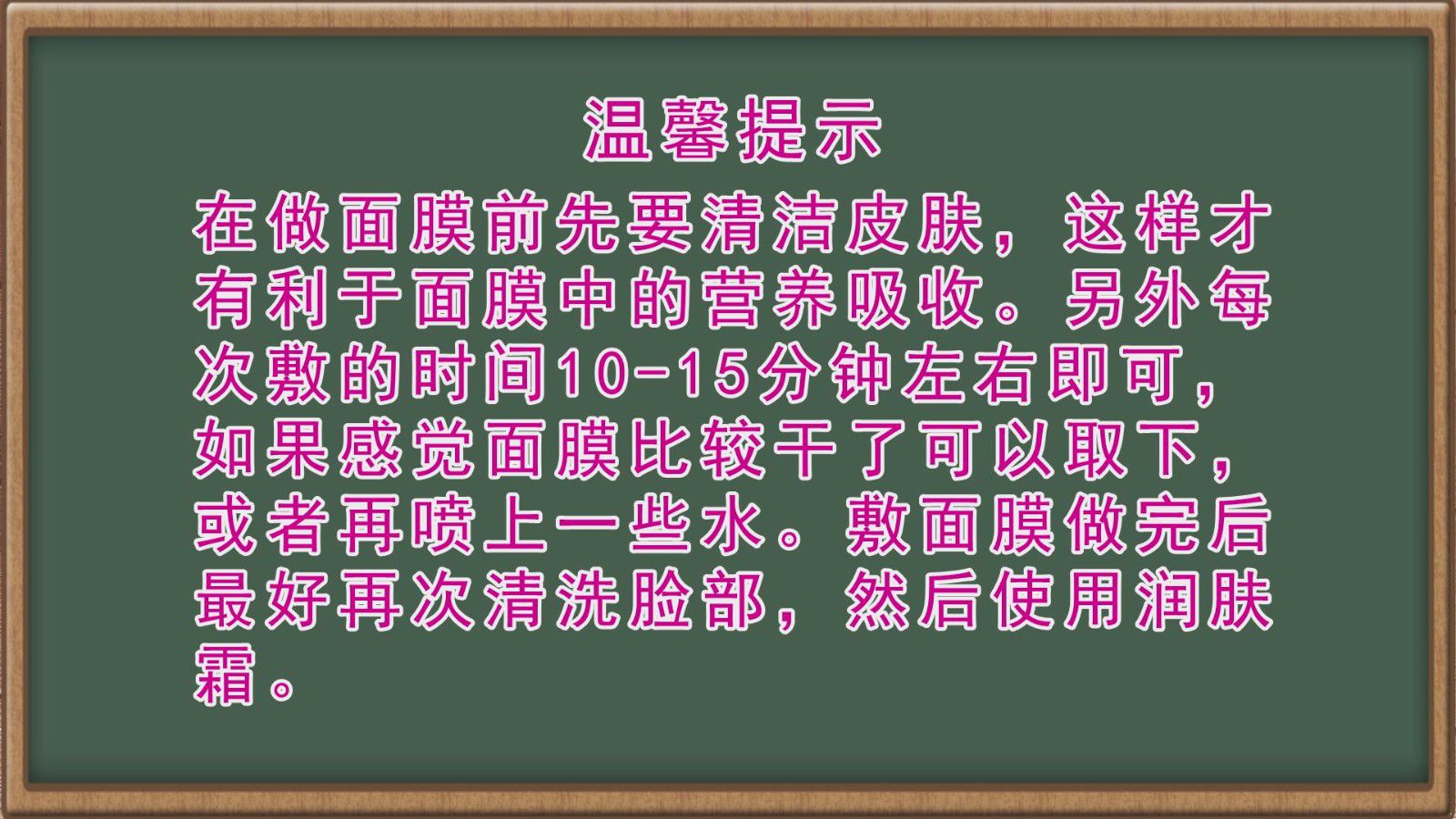 温馨提示

在做面膜前先要清洁皮肤，这样才有利于面膜中的营养吸收。另外每次敷的时间10-15分钟左右即可，如果感觉面膜比较干了可以取下，或者再喷上一些水。敷面膜做完后最好再次清洗脸部，然后使用润肤霜。